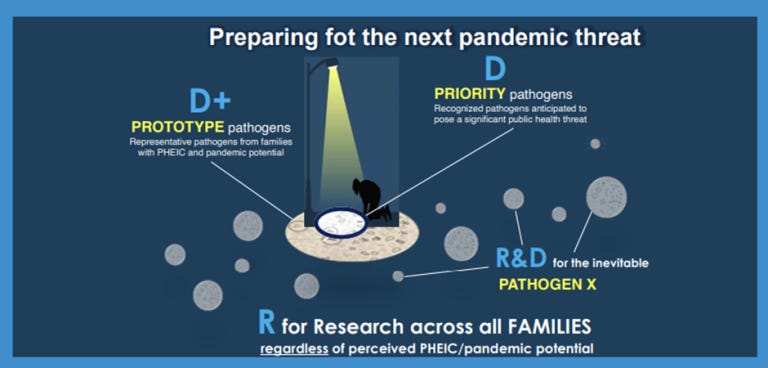 Preparing fot the next pandemic threat

D+
PROTOTYPE pathogens
Representative pathogens from families with PHEIC and pandemic potential

D
PRIORITY pathogens
Recognized pathogens anticipated to pose a significant public health threat

R&D for the inevitable
PATHOGEN X

R for Research across all FAMILIES
regardless of perceived PHEIC/pandemic potential